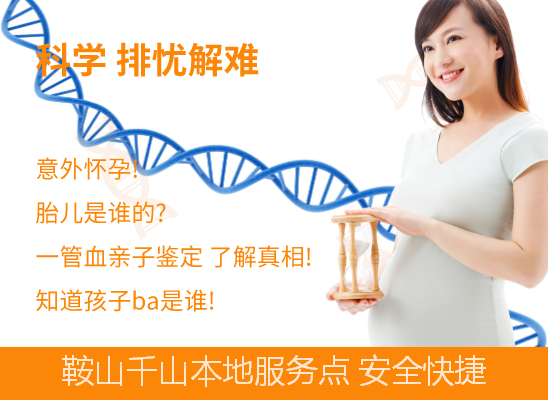 科学 排忧解难

意外怀孕!

胎儿是谁的?

一管血亲子鉴定 了解真相!

知道孩子ba是谁!

鞍山千山本地服务点 安全快捷